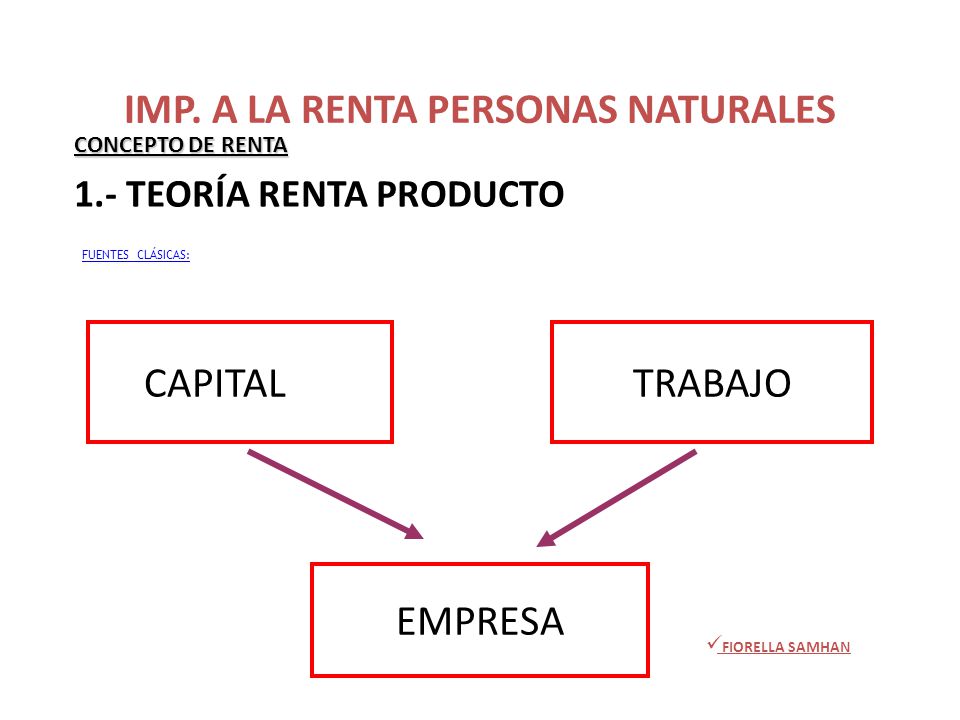 IMP. A LA RENTA PERSONAS NATURALES

CONCEPTO DE RENTA

1.- TEORÍA RENTA PRODUCTO

FUENTES CLÁSICAS:

CAPITAL

TRABAJO

EMPRESA

✓ FIORELLA SAMHAN